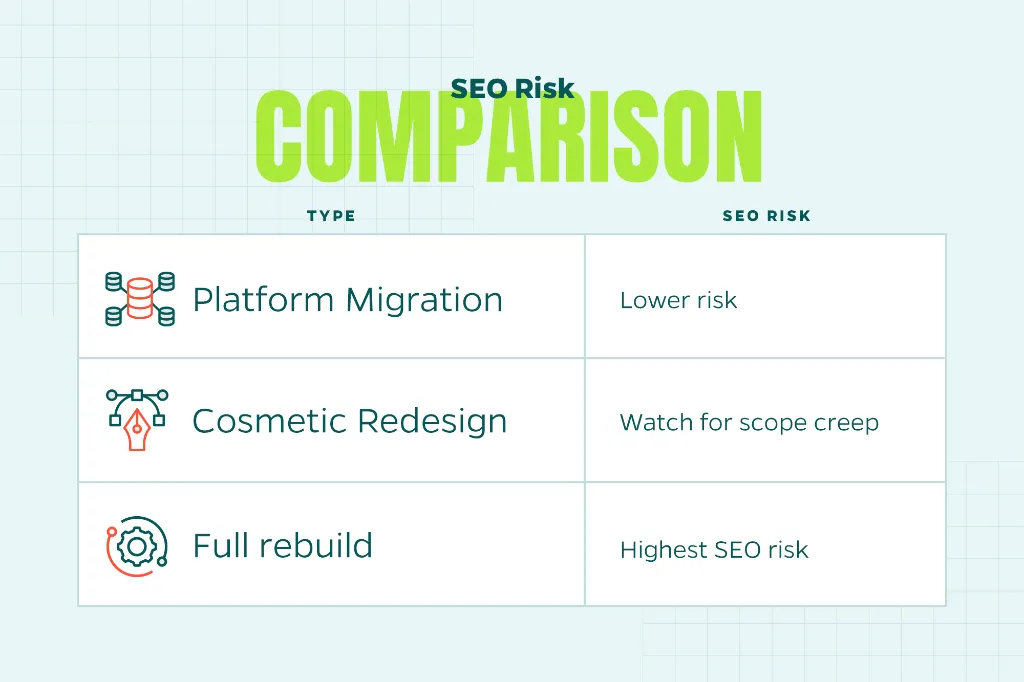 SEO Risk
COMPARISON

| TYPE | SEO RISK |
|---|---|
| Platform Migration | Lower risk |
| Cosmetic Redesign | Watch for scope creep |
| Full rebuild | Highest SEO risk |